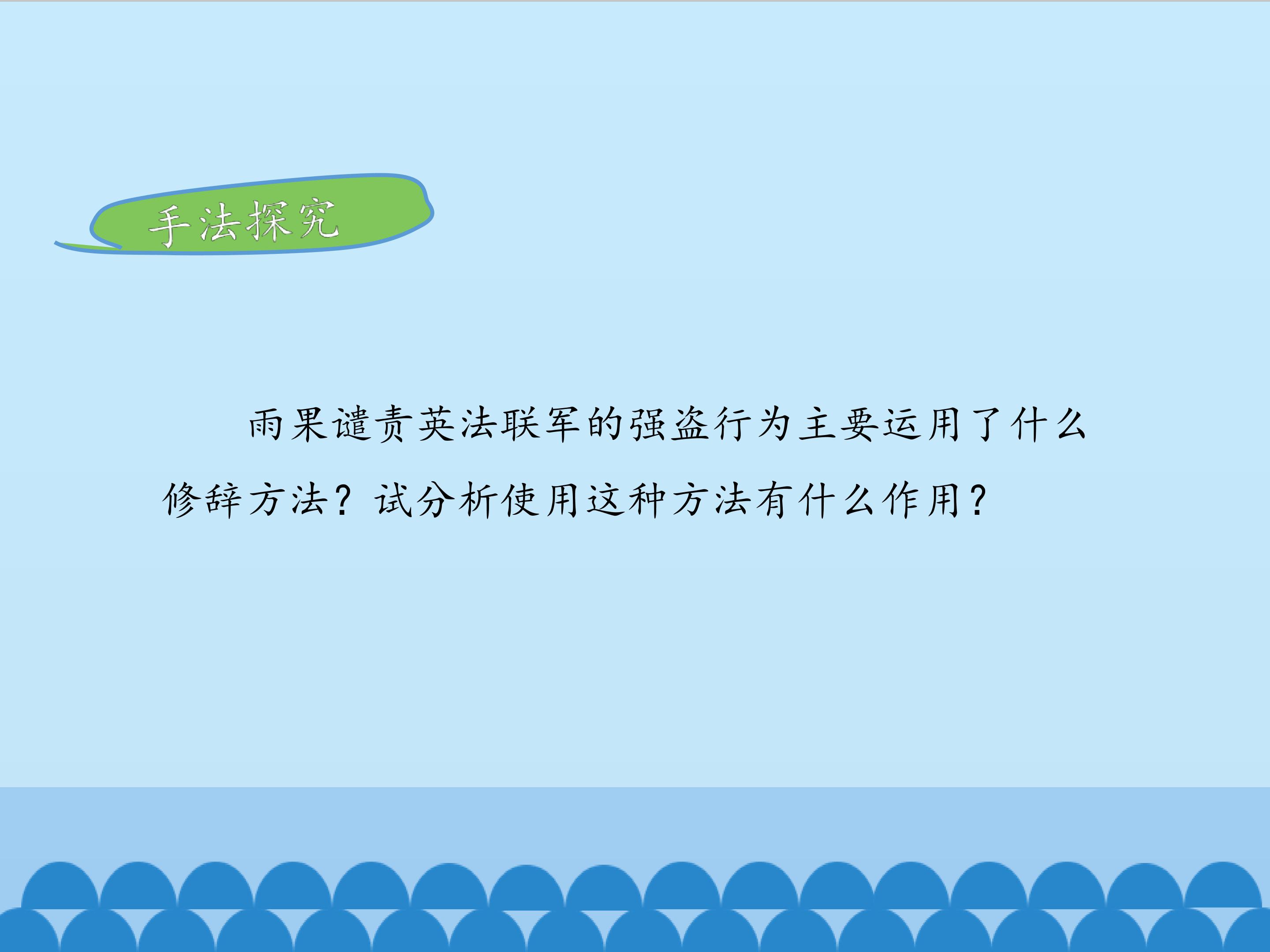 手法探究

雨果谴责英法联军的强盗行为主要运用了什么修辞方法？试分析使用这种方法有什么作用？